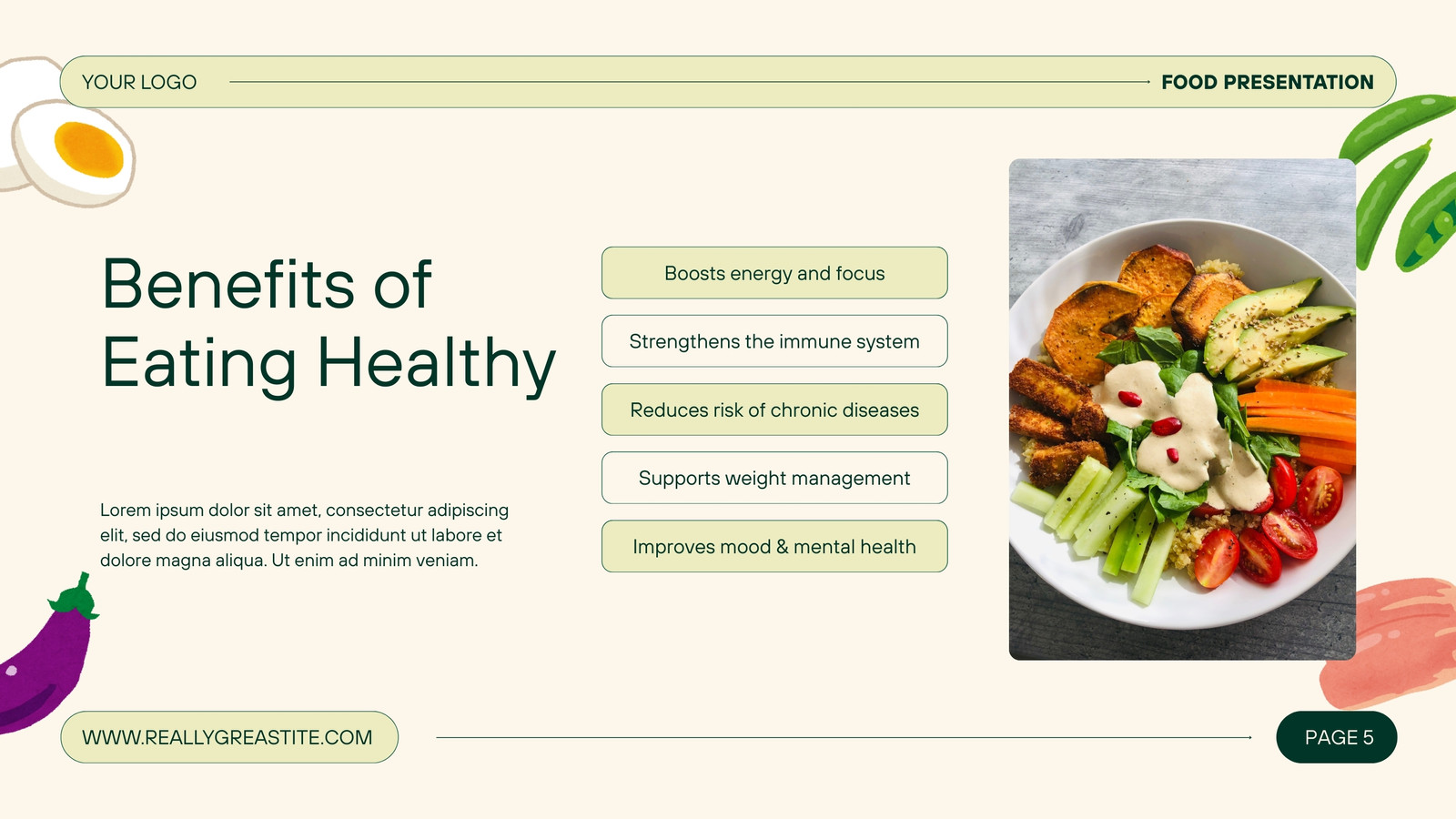 YOUR LOGO

FOOD PRESENTATION

Benefits of Eating Healthy

Lorem ipsum dolor sit amet, consectetur adipiscing elit, sed do eiusmod tempor incididunt ut labore et dolore magna aliqua. Ut enim ad minim veniam.

Boosts energy and focus

Strengthens the immune system

Reduces risk of chronic diseases

Supports weight management

Improves mood & mental health

WWW.REALLYGREASTITE.COM

PAGE 5